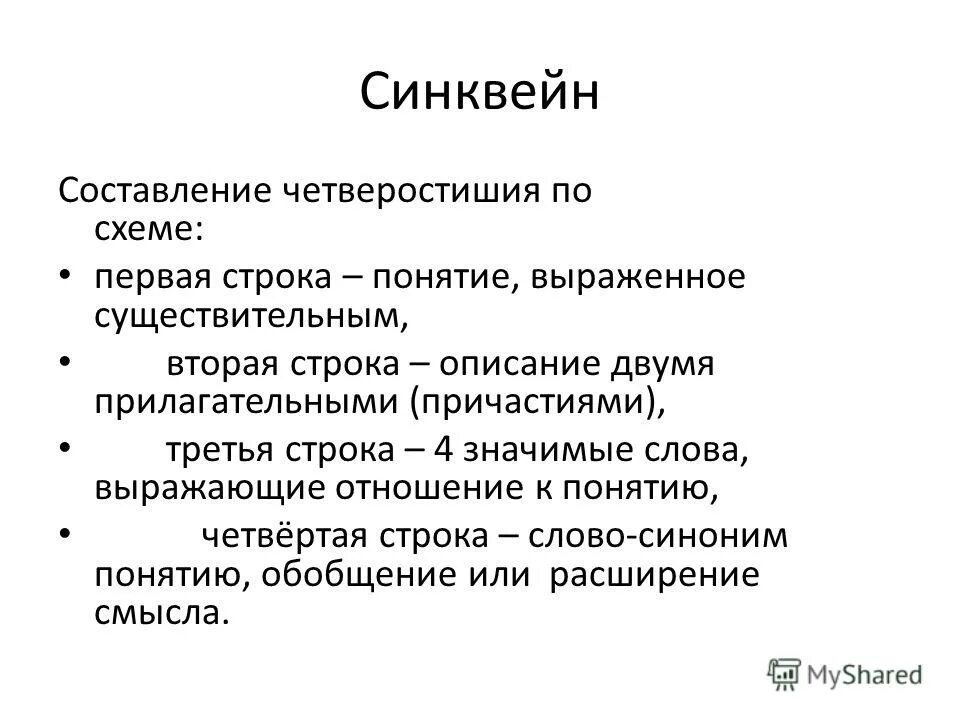 Синквейн

Составление четверостишия по схеме:

• первая строка – понятие, выраженное существительным,

• вторая строка – описание двумя прилагательными (причастиями),

• третья строка – 4 значимые слова, выражающие отношение к понятию,

• четвёртая строка – слово-синоним понятию, обобщение или расширение смысла.

MyShared